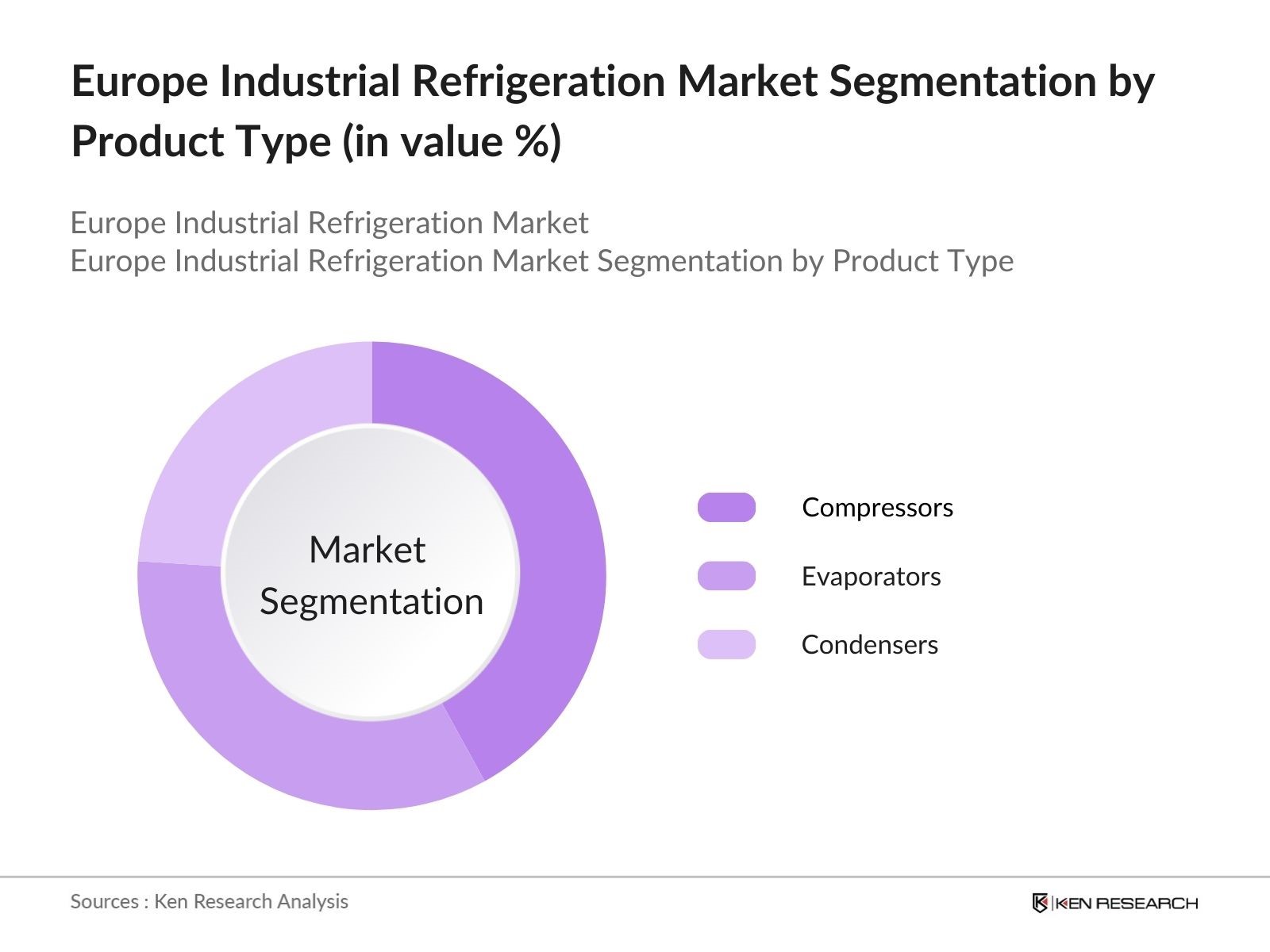 Europe Industrial Refrigeration Market Segmentation by Product Type (in value %)

Europe Industrial Refrigeration Market
Europe Industrial Refrigeration Market Segmentation by Product Type

Market Segmentation

Compressors

Evaporators

Condensers

Sources : Ken Research Analysis

KEN RESEARCH